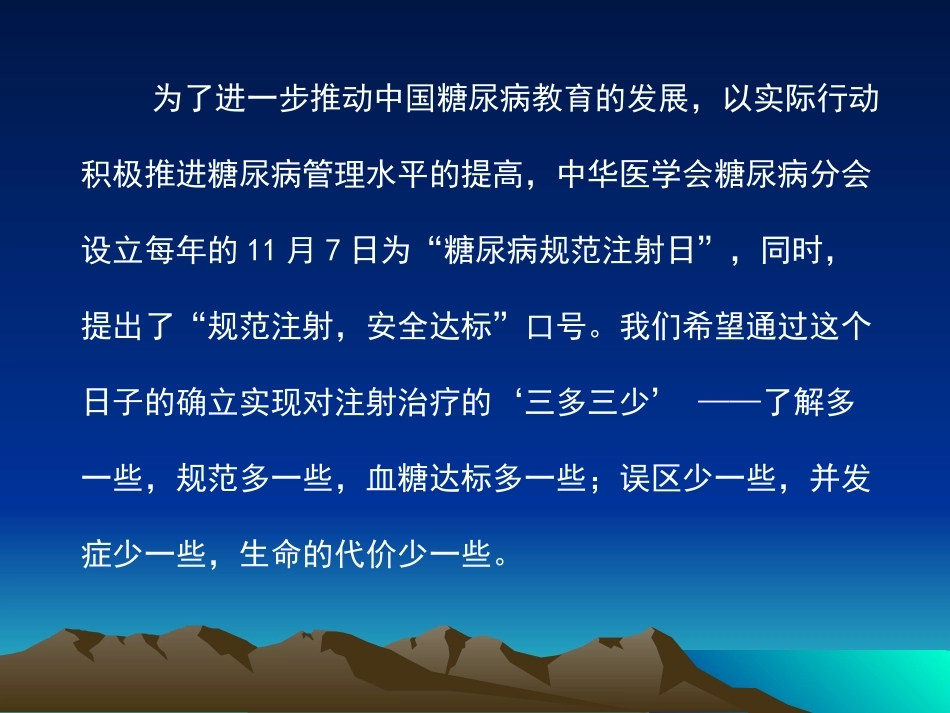 为了进一步推动中国糖尿病教育的发展，以实际行动积极推进糖尿病管理水平的提高，中华医学会糖尿病分会设立每年的 11 月 7 日为“糖尿病规范注射日”，同时，提出了“规范注射，安全达标”口号。我们希望通过这个日子的确立实现对注射治疗的‘三多三少’ ——了解多一些，规范多一些，血糖达标多一些；误区少一些，并发症少一些，生命的代价少一些。